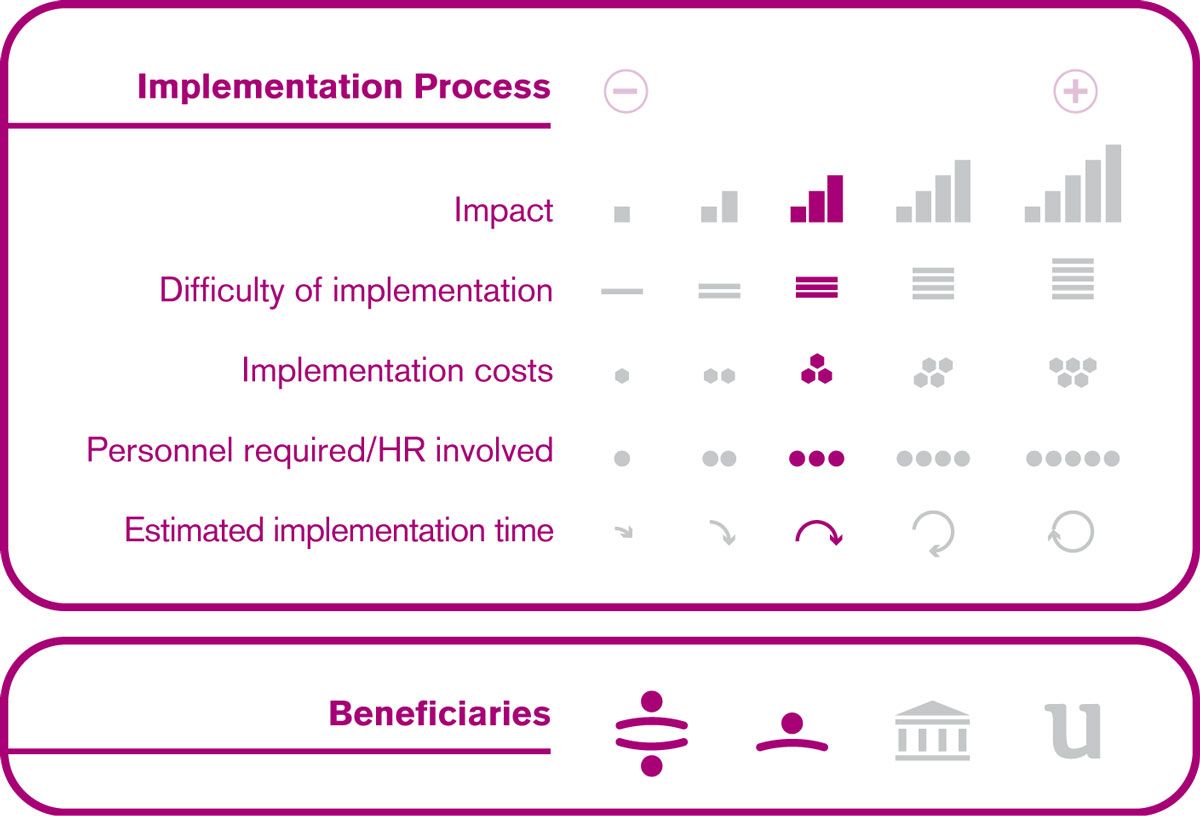 Implementation Process

−

+

Impact

Difficulty of implementation

Implementation costs

Personnel required/HR involved

Estimated implementation time

Beneficiaries

u